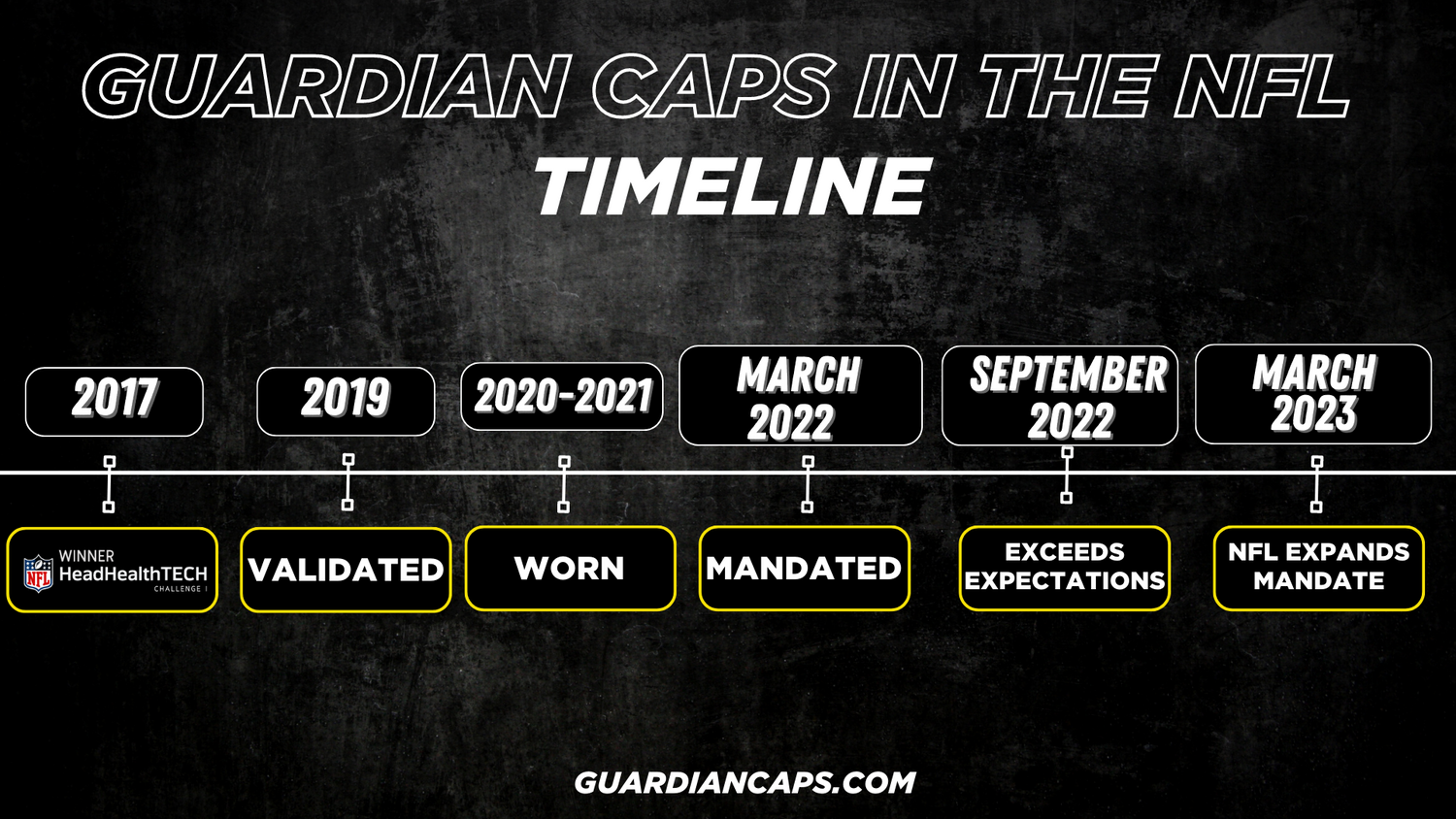 GUARDIAN CAPS IN THE NFL
TIMELINE

2017

2019

2020-2021

MARCH 2022

SEPTEMBER 2022

MARCH 2023

NFL WINNER HeadHealthTECH CHALLENGE I

VALIDATED

WORN

MANDATED

EXCEEDS EXPECTATIONS

NFL EXPANDS MANDATE

GUARDIANCAPS.COM